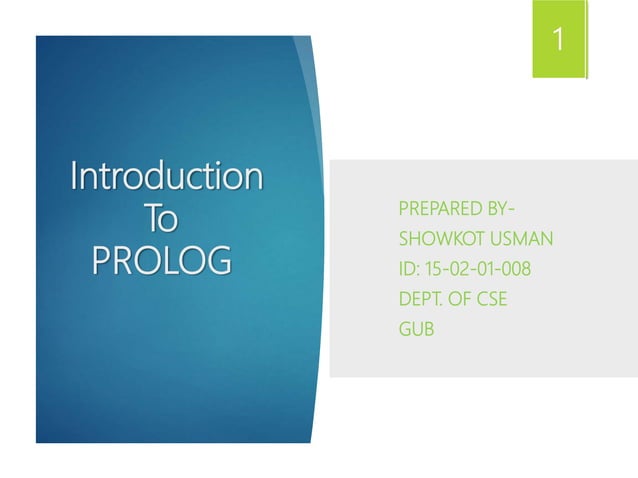 1

Introduction
To
PROLOG

PREPARED BY-
SHOWKOT USMAN
ID: 15-02-01-008
DEPT. OF CSE
GUB